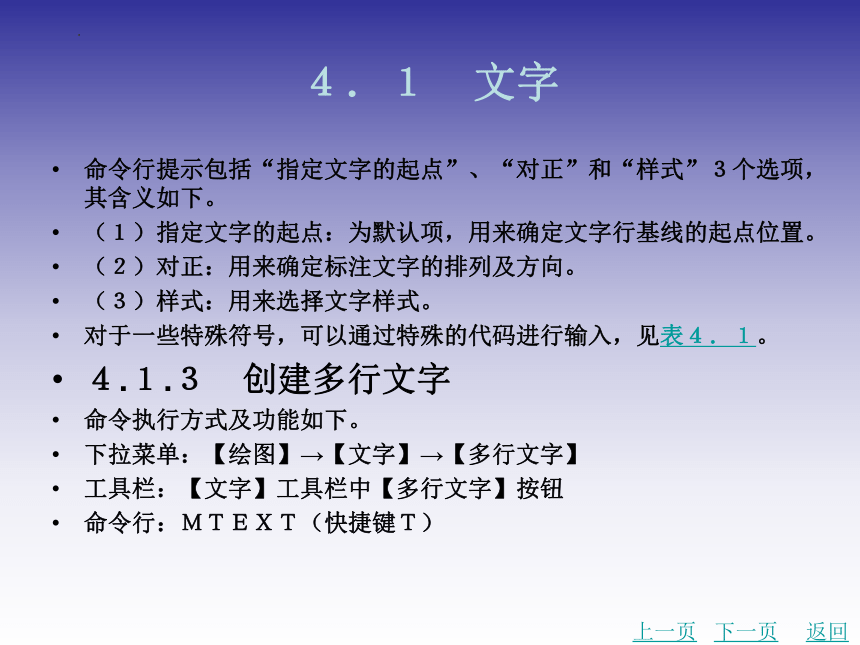 4．1　文字

• 命令行提示包括“指定文字的起点”、“对正”和“样式”3个选项，其含义如下。
• （1）指定文字的起点：为默认项，用来确定文字行基线的起点位置。
• （2）对正：用来确定标注文字的排列及方向。
• （3）样式：用来选择文字样式。
• 对于一些特殊符号，可以通过特殊的代码进行输入，见表4．1。
• 4.1.3　创建多行文字
• 命令执行方式及功能如下。
• 下拉菜单：【绘图】→【文字】→【多行文字】
• 工具栏：【文字】工具栏中【多行文字】按钮
• 命令行：MTEXT（快捷键T）

上一页　下一页　返回